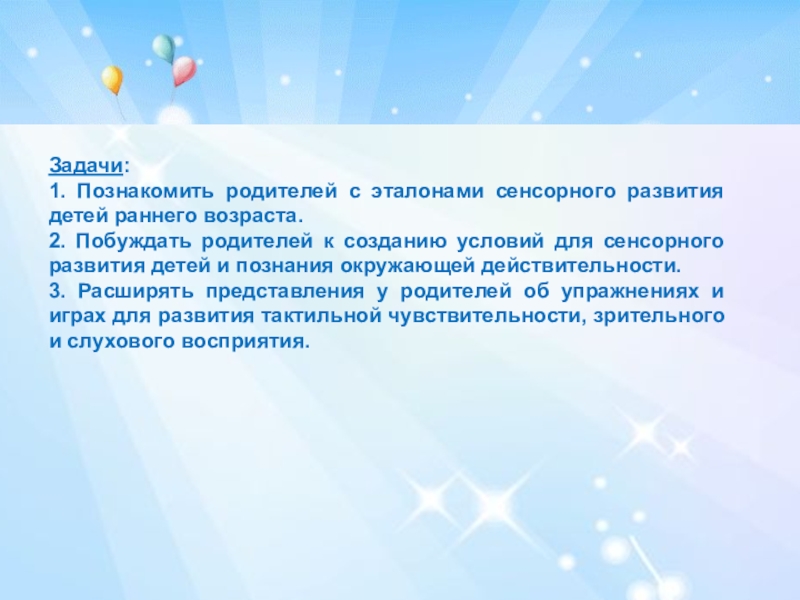 Задачи:
1. Познакомить родителей с эталонами сенсорного развития детей раннего возраста.
2. Побуждать родителей к созданию условий для сенсорного развития детей и познания окружающей действительности.
3. Расширять представления у родителей об упражнениях и играх для развития тактильной чувствительности, зрительного и слухового восприятия.